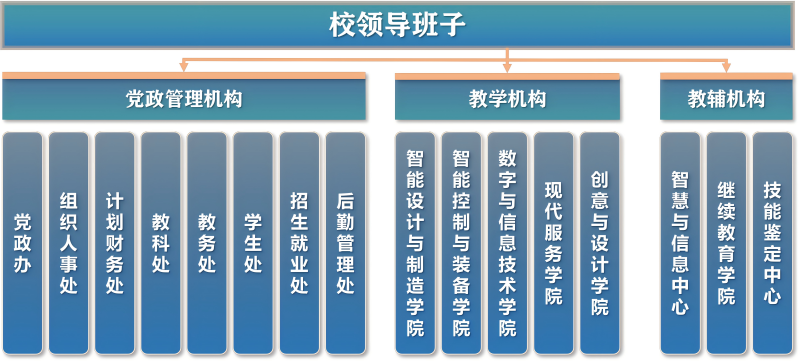 校领导班子

党政管理机构

党政办

组织人事处

计划财务处

教科处

教务处

学生处

招生就业处

后勤管理处

教学机构

智能设计与制造学院

智能控制与装备学院

数字与信息技术学院

现代服务学院

创意与设计学院

教辅机构

智慧与信息中心

继续教育学院

技能鉴定中心